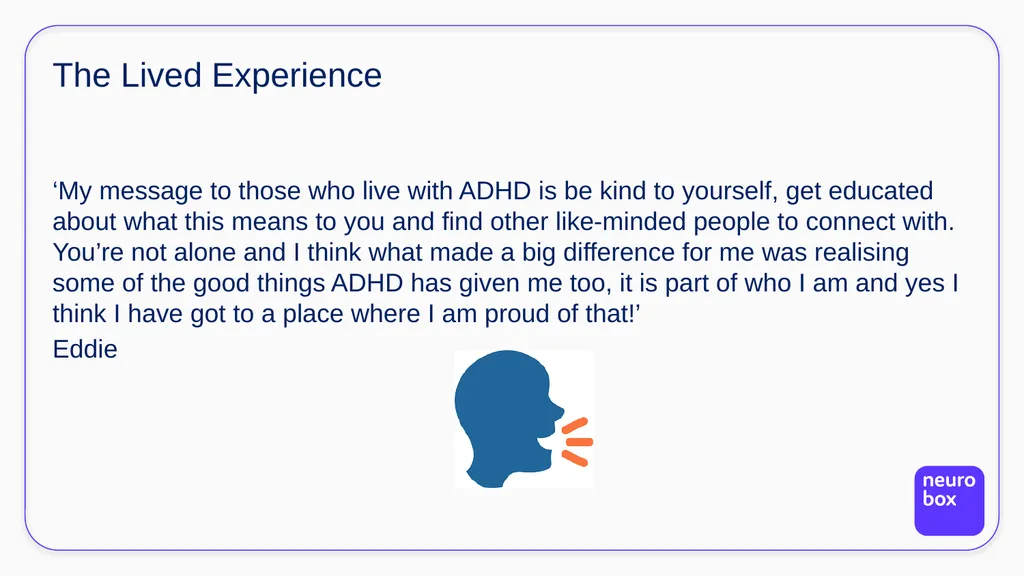 The Lived Experience

‘My message to those who live with ADHD is be kind to yourself, get educated about what this means to you and find other like-minded people to connect with. You’re not alone and I think what made a big difference for me was realising some of the good things ADHD has given me too, it is part of who I am and yes I think I have got to a place where I am proud of that!’

Eddie

neuro box